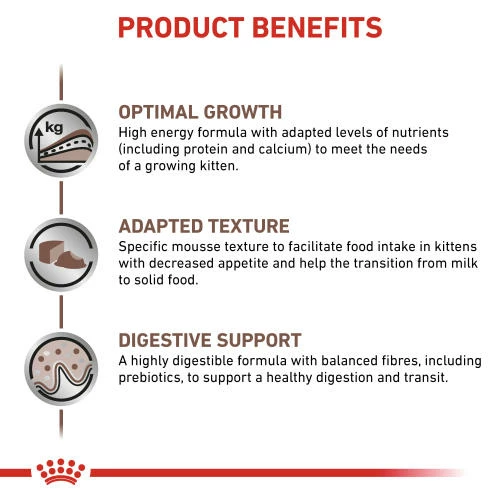 PRODUCT BENEFITS

kg

OPTIMAL GROWTH
High energy formula with adapted levels of nutrients (including protein and calcium) to meet the needs of a growing kitten.

ADAPTED TEXTURE
Specific mousse texture to facilitate food intake in kittens with decreased appetite and help the transition from milk to solid food.

DIGESTIVE SUPPORT
A highly digestible formula with balanced fibres, including prebiotics, to support a healthy digestion and transit.